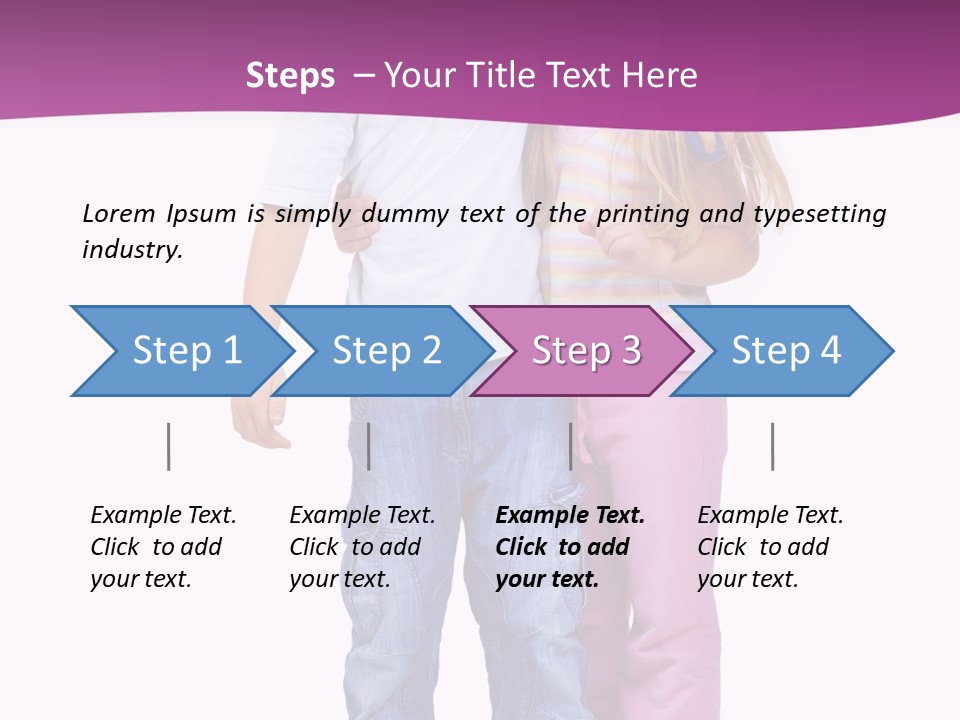 Steps – Your Title Text Here

Lorem Ipsum is simply dummy text of the printing and typesetting industry.

Step 1
Step 2
Step 3
Step 4

Example Text. Click to add your text.

Example Text. Click to add your text.

Example Text. Click to add your text.

Example Text. Click to add your text.